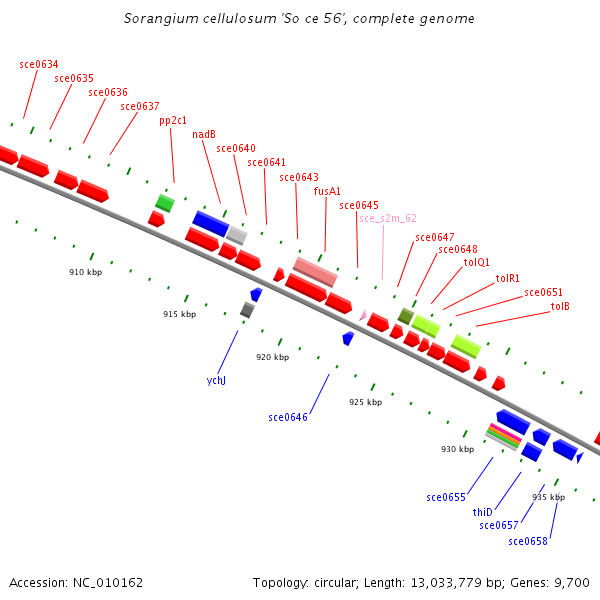 Sorangium cellulosum 'So ce 56', complete genome

sce0634
sce0635
sce0636
sce0637
pp2c1
nadB
sce0640
sce0641
sce0643
fusA1
sce0645
sce_s2m_62
sce0647
sce0648
tolQ1
tolR1
sce0651
tolB

910 kbp
915 kbp
920 kbp
925 kbp
930 kbp
935 kbp

ychJ
sce0646
sce0655
thiD
sce0657
sce0658

Accession: NC_010162

Topology: circular; Length: 13,033,779 bp; Genes: 9,700